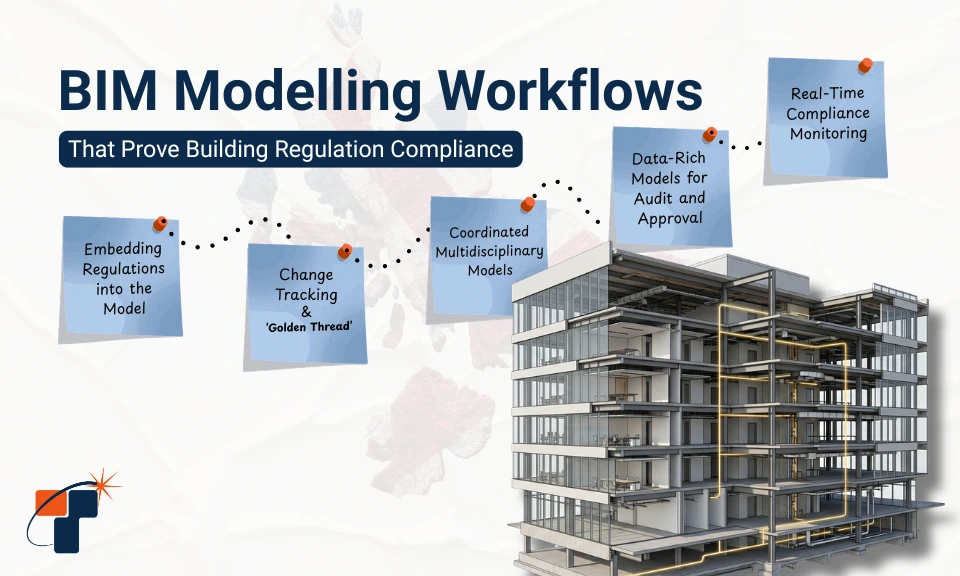 BIM Modelling Workflows

That Prove Building Regulation Compliance

Embedding Regulations into the Model

Change Tracking & 'Golden Thread'

Coordinated Multidisciplinary Models

Data-Rich Models for Audit and Approval

Real-Time Compliance Monitoring